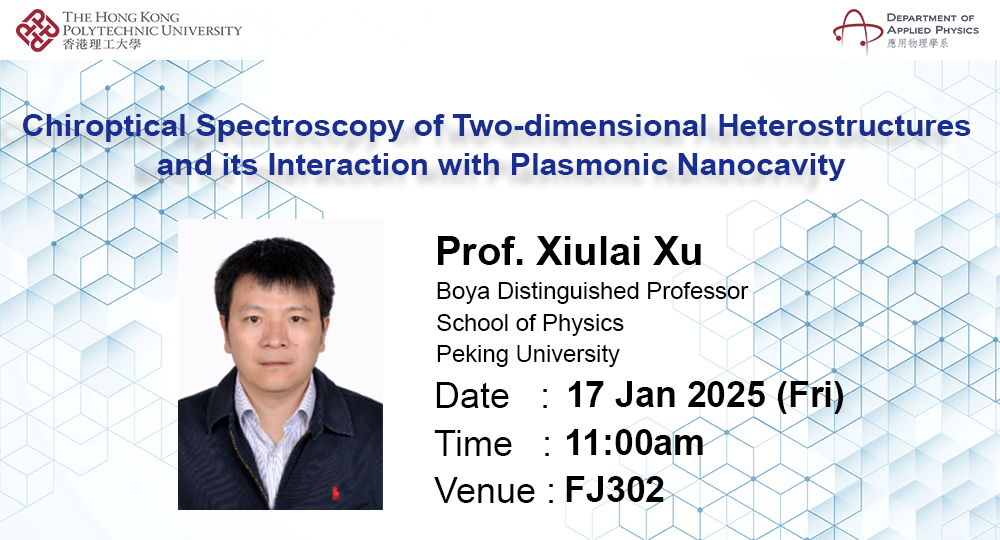 THE HONG KONG POLYTECHNIC UNIVERSITY
香港理工大學

DEPARTMENT OF APPLIED PHYSICS
應用物理學系

Chiroptical Spectroscopy of Two-dimensional Heterostructures and its Interaction with Plasmonic Nanocavity

Prof. Xiulai Xu
Boya Distinguished Professor
School of Physics
Peking University

Date : 17 Jan 2025 (Fri)
Time : 11:00am
Venue : FJ302